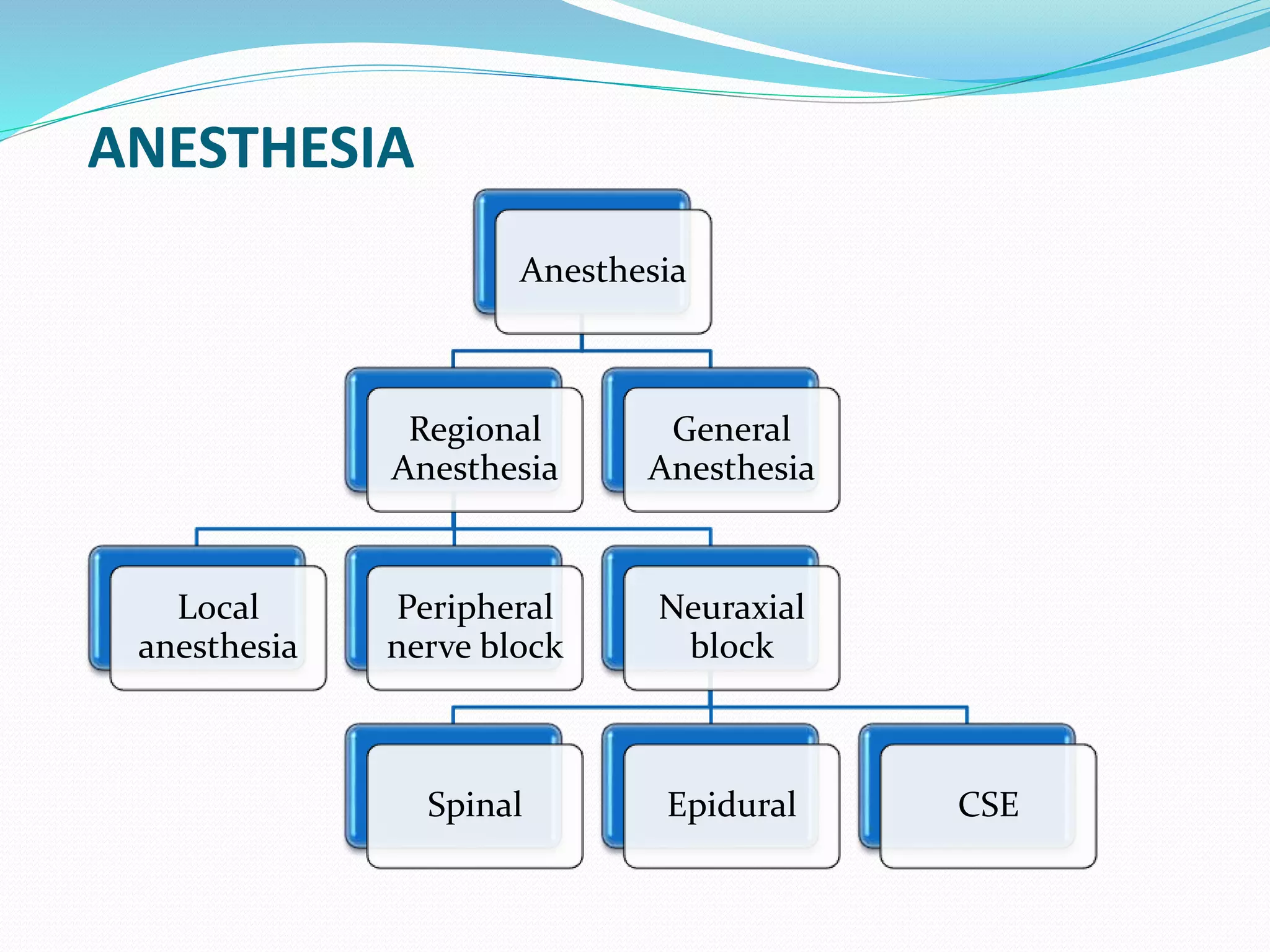 ANESTHESIA

Anesthesia

Regional Anesthesia

General Anesthesia

Local anesthesia

Peripheral nerve block

Neuraxial block

Spinal

Epidural

CSE